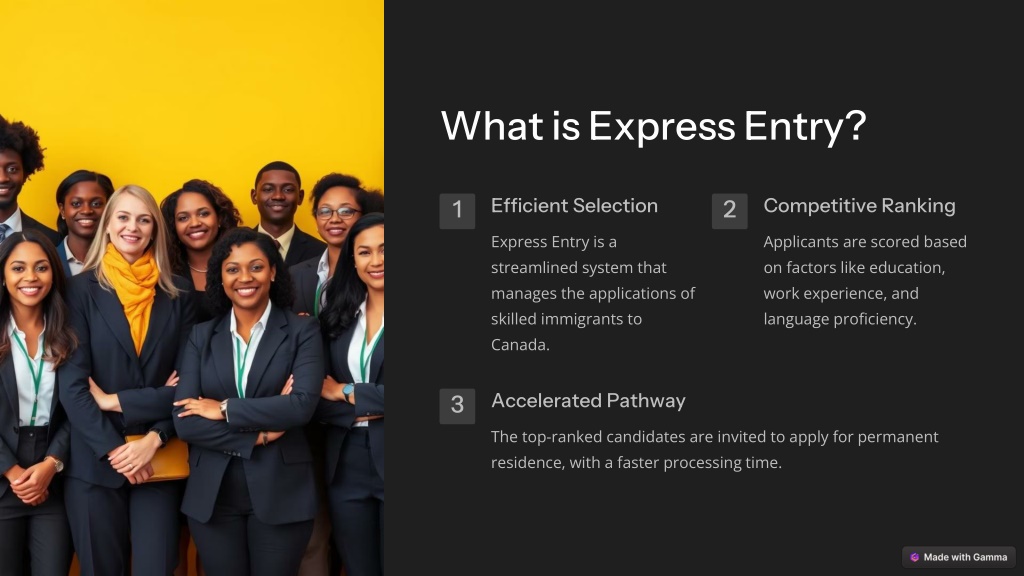 What is Express Entry?

1

Efficient Selection

Express Entry is a streamlined system that manages the applications of skilled immigrants to Canada.

2

Competitive Ranking

Applicants are scored based on factors like education, work experience, and language proficiency.

3

Accelerated Pathway

The top-ranked candidates are invited to apply for permanent residence, with a faster processing time.

Made with Gamma